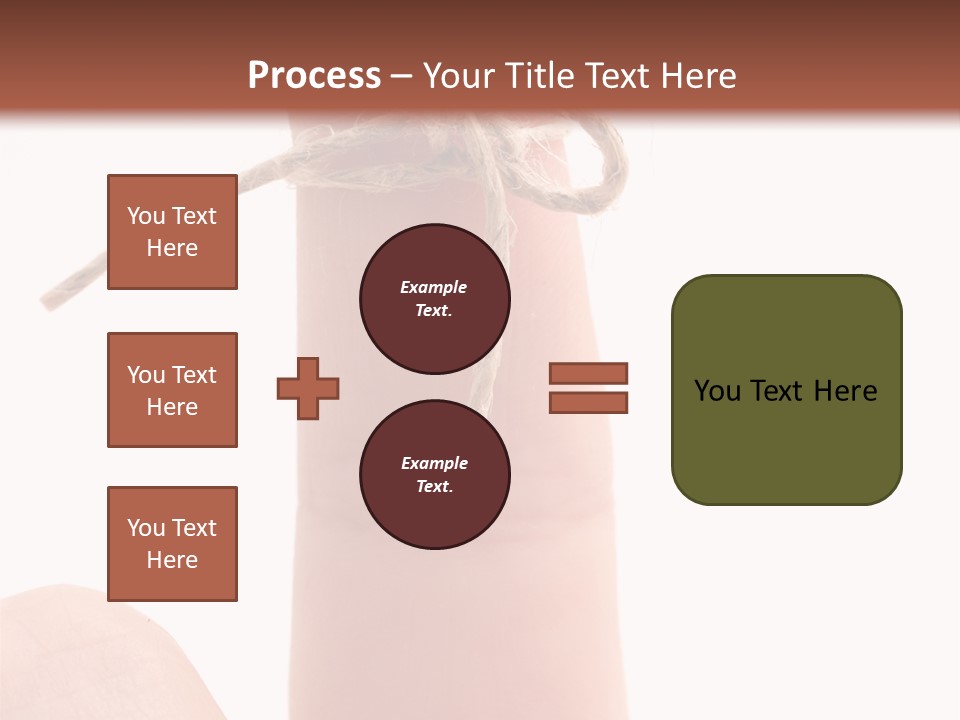 Process – Your Title Text Here

You Text Here

You Text Here

You Text Here

Example Text.

Example Text.

You Text Here